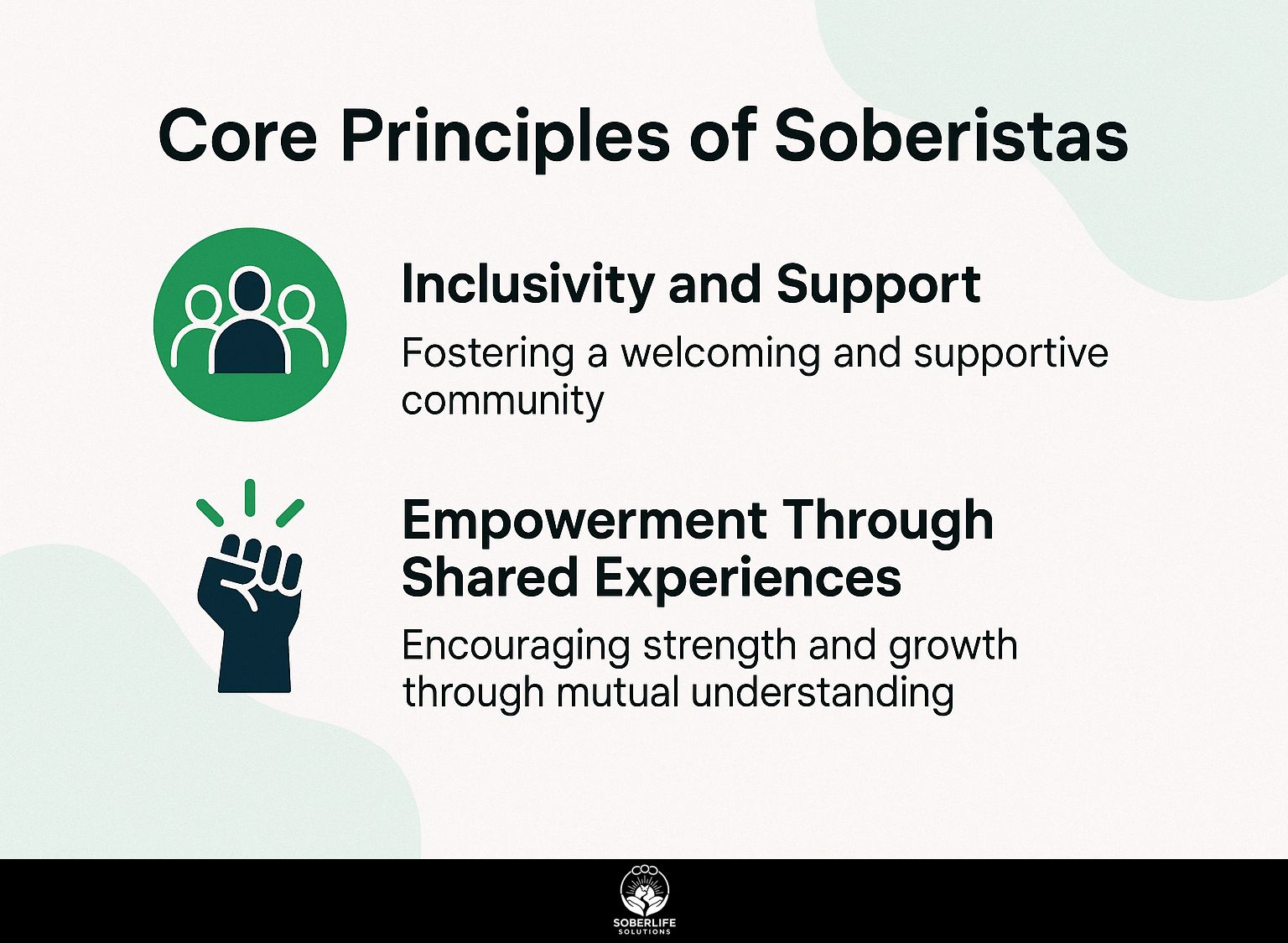 Core Principles of Soberistas

Inclusivity and Support

Fostering a welcoming and supportive community

Empowerment Through Shared Experiences

Encouraging strength and growth through mutual understanding

SOBERLIFE
SOLUTIONS